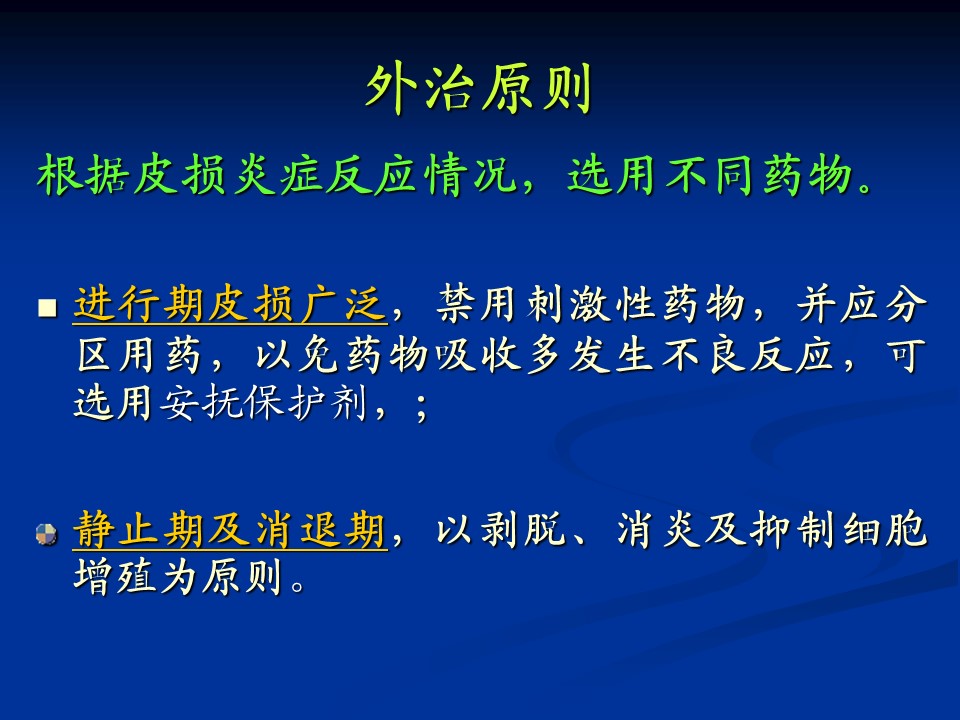 外治原则

根据皮损炎症反应情况，选用不同药物。

进行期皮损广泛，禁用刺激性药物，并应分区用药，以免药物吸收多发生不良反应，可选用安抚保护剂，；

静止期及消退期，以剥脱、消炎及抑制细胞增殖为原则。